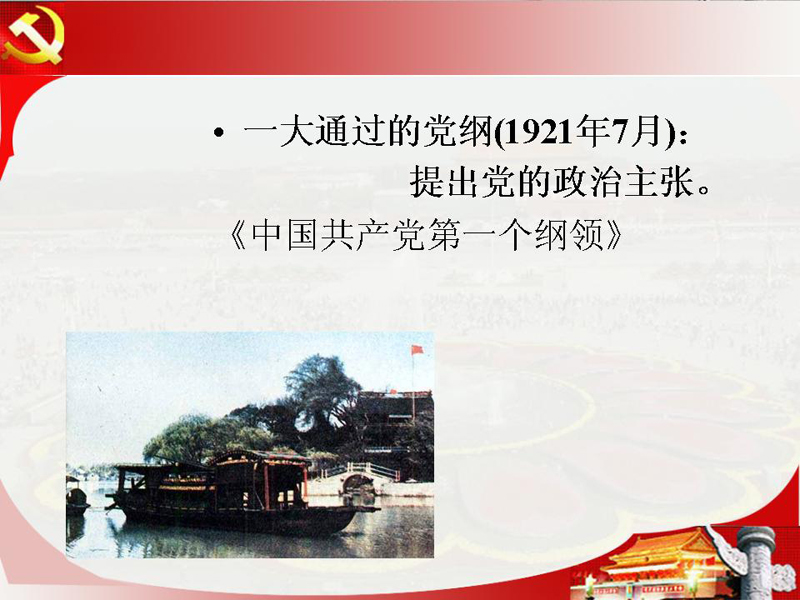 • 一大通过的党纲(1921年7月)：
提出党的政治主张。

《中国共产党第一个纲领》